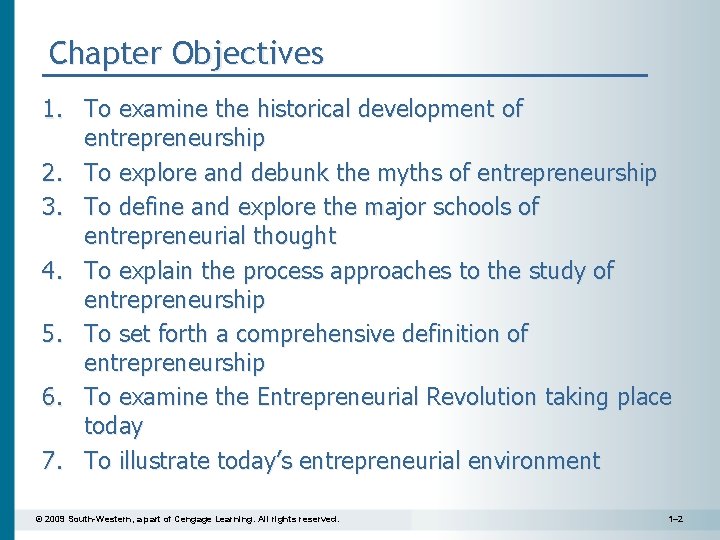 Chapter Objectives

1. To examine the historical development of entrepreneurship
2. To explore and debunk the myths of entrepreneurship
3. To define and explore the major schools of entrepreneurial thought
4. To explain the process approaches to the study of entrepreneurship
5. To set forth a comprehensive definition of entrepreneurship
6. To examine the Entrepreneurial Revolution taking place today
7. To illustrate today's entrepreneurial environment

© 2009 South-Western, a part of Cengage Learning. All rights reserved.

1–2